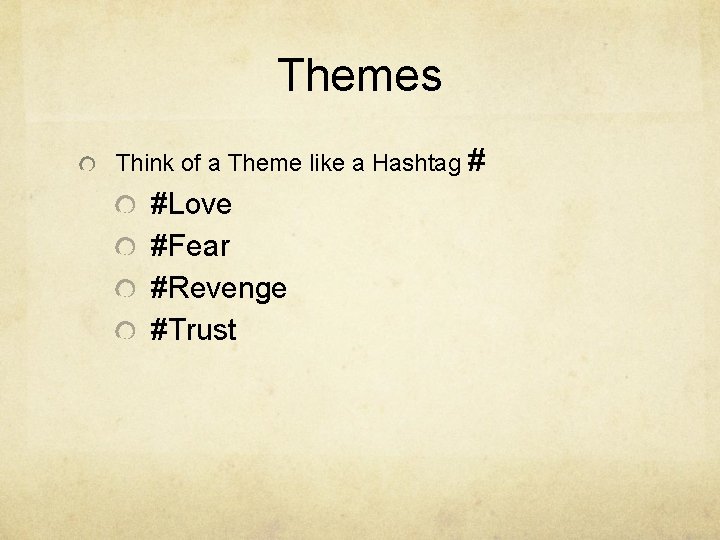 Themes

Think of a Theme like a Hashtag #

#Love

#Fear

#Revenge

#Trust